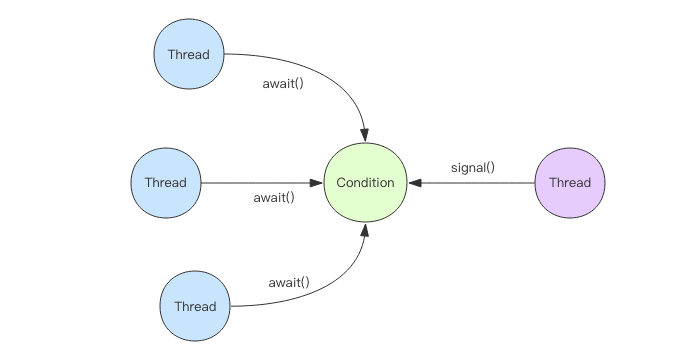 Thread

await()

Thread

await()

Condition

signal()

Thread

await()

Thread